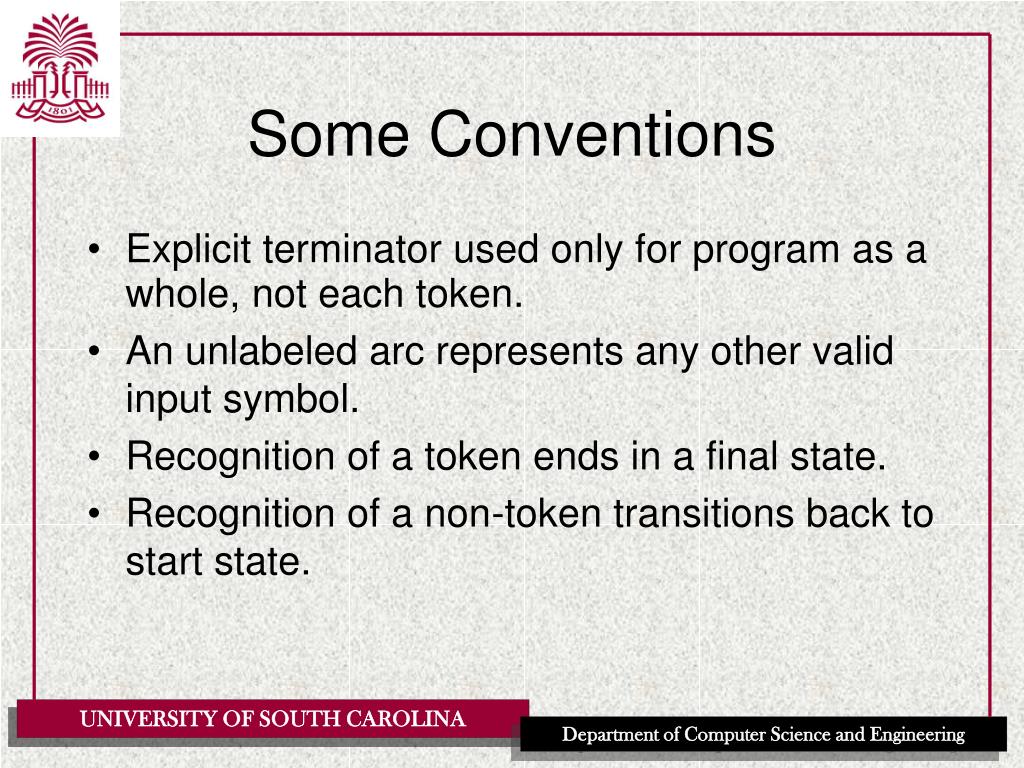 1801

Some Conventions

• Explicit terminator used only for program as a whole, not each token.
• An unlabeled arc represents any other valid input symbol.
• Recognition of a token ends in a final state.
• Recognition of a non-token transitions back to start state.

UNIVERSITY OF SOUTH CAROLINA

Department of Computer Science and Engineering